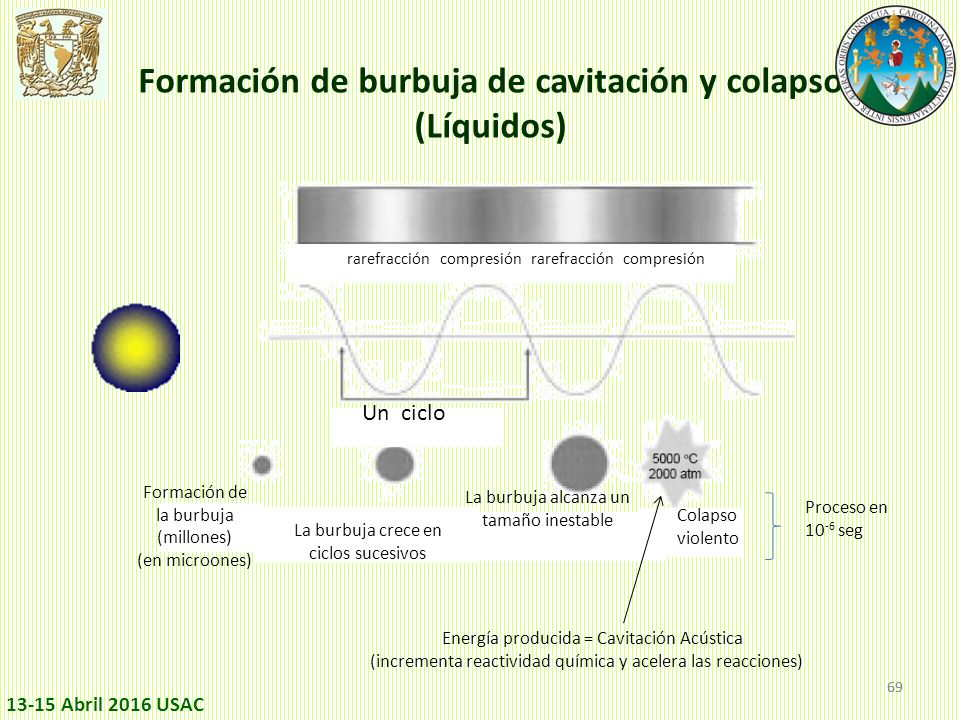 Formación de burbuja de cavitación y colapso (Líquidos)

rarefracción compresión rarefracción compresión

Un ciclo

5000 °C
2000 atm

Formación de la burbuja (millones) (en microones)

La burbuja crece en ciclos sucesivos

La burbuja alcanza un tamaño inestable

Colapso violento

Proceso en $10^{-6}$ seg

Energía producida = Cavitación Acústica
(incrementa reactividad química y acelera las reacciones)

69

13-15 Abril 2016 USAC